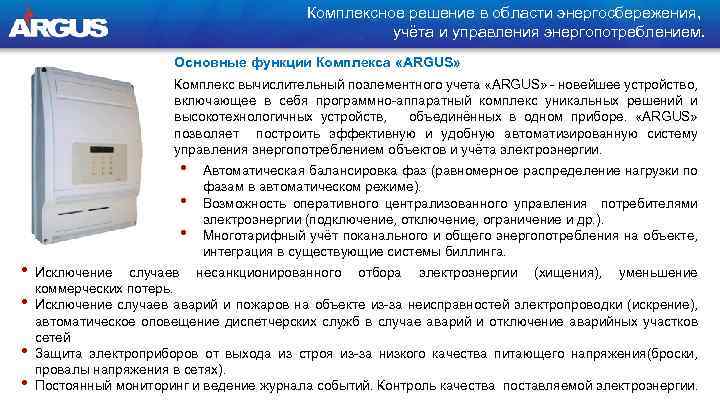 ARGUS

Комплексное решение в области энергосбережения, учёта и управления энергопотреблением.

Основные функции Комплекса «ARGUS»

Комплекс вычислительный поэлементного учета «ARGUS» - новейшее устройство, включающее в себя программно-аппаратный комплекс уникальных решений и высокотехнологичных устройств, объединённых в одном приборе. «ARGUS» позволяет построить эффективную и удобную автоматизированную систему управления энергопотреблением объектов и учёта электроэнергии.

• Автоматическая балансировка фаз (равномерное распределение нагрузки по фазам в автоматическом режиме).
• Возможность оперативного централизованного управления потребителями электроэнергии (подключение, отключение, ограничение и др.).
• Многотарифный учёт поканального и общего энергопотребления на объекте, интеграция в существующие системы биллинга.
• Исключение случаев несанкционированного отбора электроэнергии (хищения), уменьшение коммерческих потерь.
• Исключение случаев аварий и пожаров на объекте из-за неисправностей электропроводки (искрение), автоматическое оповещение диспетчерских служб в случае аварий и отключение аварийных участков сетей
• Защита электроприборов от выхода из строя из-за низкого качества питающего напряжения(броски, провалы напряжения в сетях).
• Постоянный мониторинг и ведение журнала событий. Контроль качества поставляемой электроэнергии.